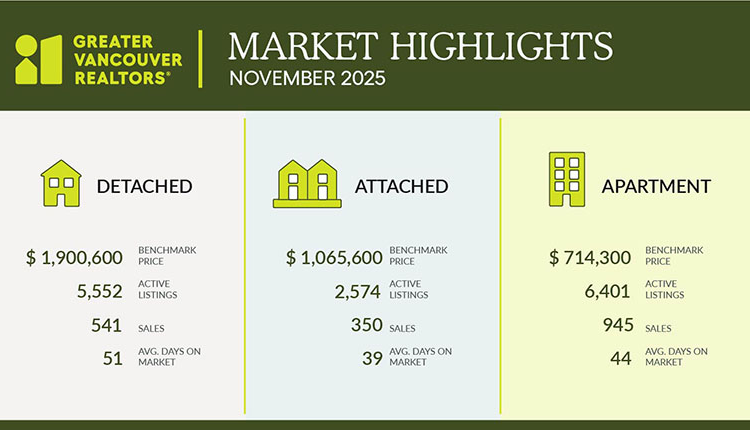 GREATER VANCOUVER REALTORS®

MARKET HIGHLIGHTS
NOVEMBER 2025

DETACHED

$ 1,900,600 BENCHMARK PRICE
5,552 ACTIVE LISTINGS
541 SALES
51 AVG. DAYS ON MARKET

ATTACHED

$ 1,065,600 BENCHMARK PRICE
2,574 ACTIVE LISTINGS
350 SALES
39 AVG. DAYS ON MARKET

APARTMENT

$ 714,300 BENCHMARK PRICE
6,401 ACTIVE LISTINGS
945 SALES
44 AVG. DAYS ON MARKET